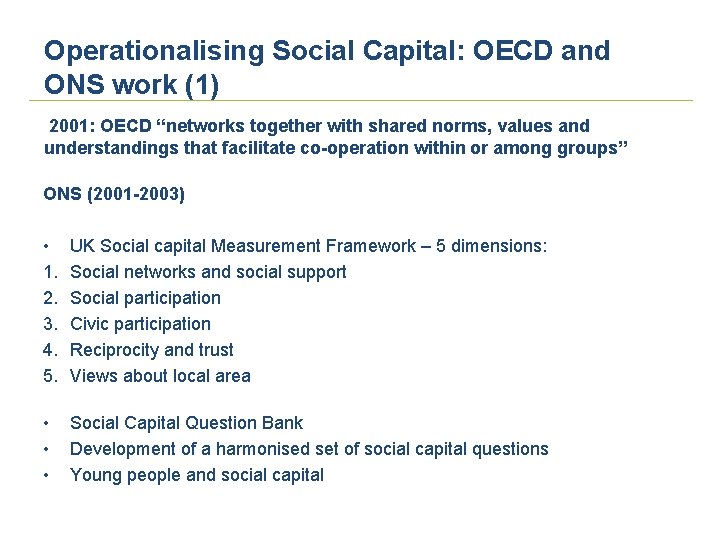 Operationalising Social Capital: OECD and ONS work (1)

2001: OECD “networks together with shared norms, values and understandings that facilitate co-operation within or among groups”

ONS (2001-2003)

• UK Social capital Measurement Framework – 5 dimensions:
1. Social networks and social support
2. Social participation
3. Civic participation
4. Reciprocity and trust
5. Views about local area

• Social Capital Question Bank
• Development of a harmonised set of social capital questions
• Young people and social capital